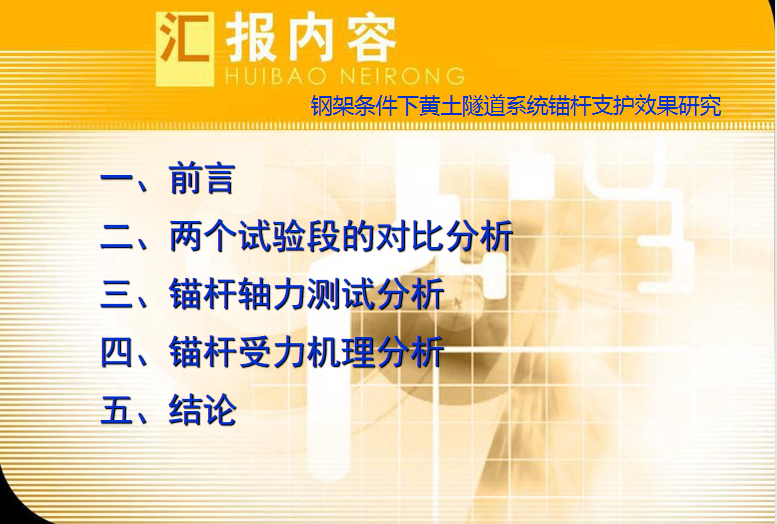 汇报内容
HUIBAO NEIRONG

钢架条件下黄土隧道系统锚杆支护效果研究

一、前言

二、两个试验段的对比分析

三、锚杆轴力测试分析

四、锚杆受力机理分析

五、结论